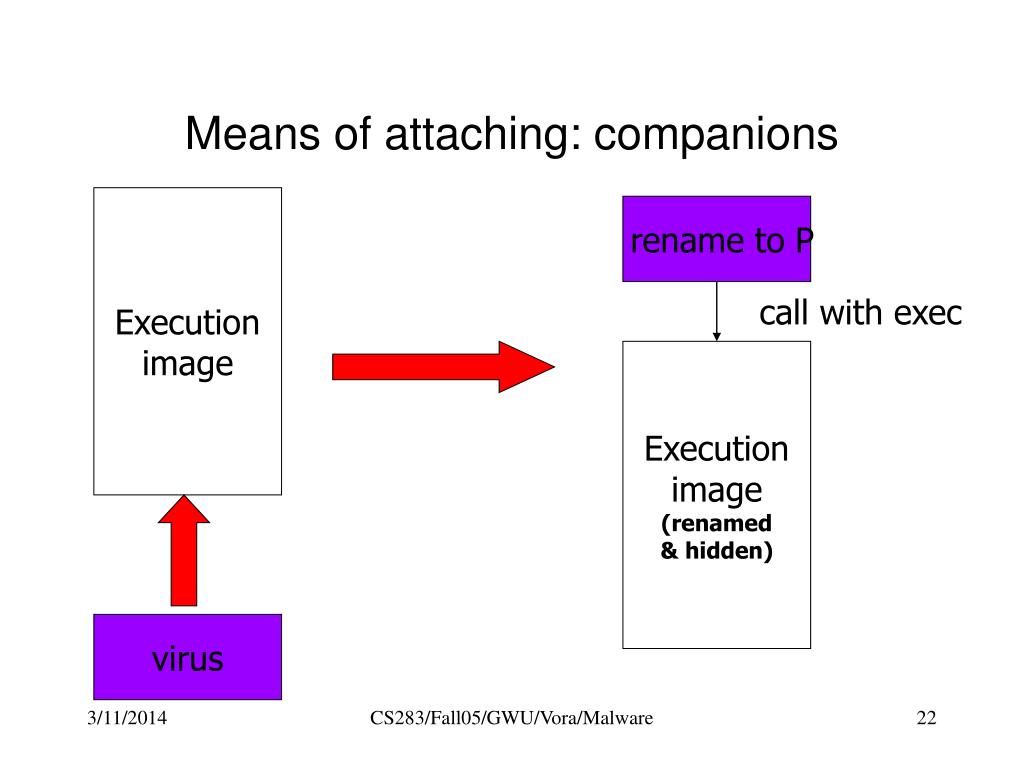 Means of attaching: companions

Execution image

virus

rename to P

call with exec

Execution image
(renamed & hidden)

3/11/2014

CS283/Fall05/GWU/Vora/Malware

22